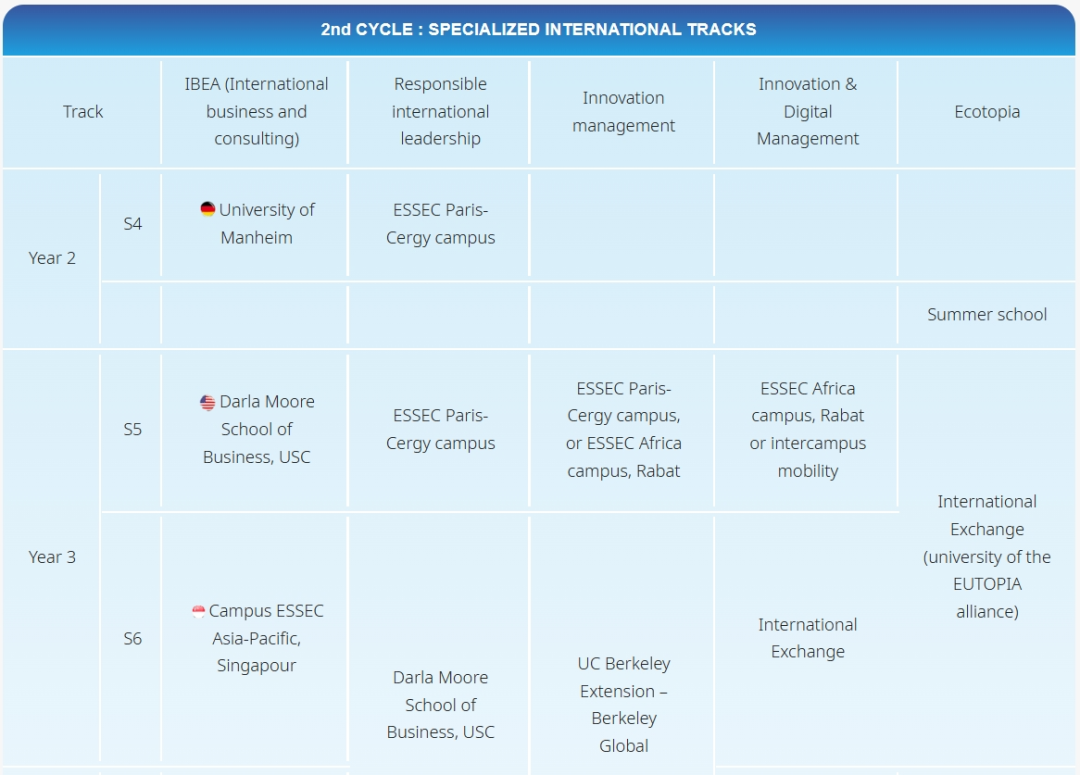 2nd CYCLE : SPECIALIZED INTERNATIONAL TRACKS

| Track | | IBEA (International business and consulting) | Responsible international leadership | Innovation management | Innovation & Digital Management | Ecotopia |
|---|---|---|---|---|---|---|
| Year 2 | S4 | University of Manheim | ESSEC Paris-Cergy campus | | | |
| | | | | | | Summer school |
| Year 3 | S5 | Darla Moore School of Business, USC | ESSEC Paris-Cergy campus | ESSEC Paris-Cergy campus, or ESSEC Africa campus, Rabat | ESSEC Africa campus, Rabat or intercampus mobility | International Exchange (university of the EUTOPIA alliance) |
| | S6 | Campus ESSEC Asia-Pacific, Singapour | Darla Moore School of Business, USC | UC Berkeley Extension – Berkeley Global | International Exchange | |